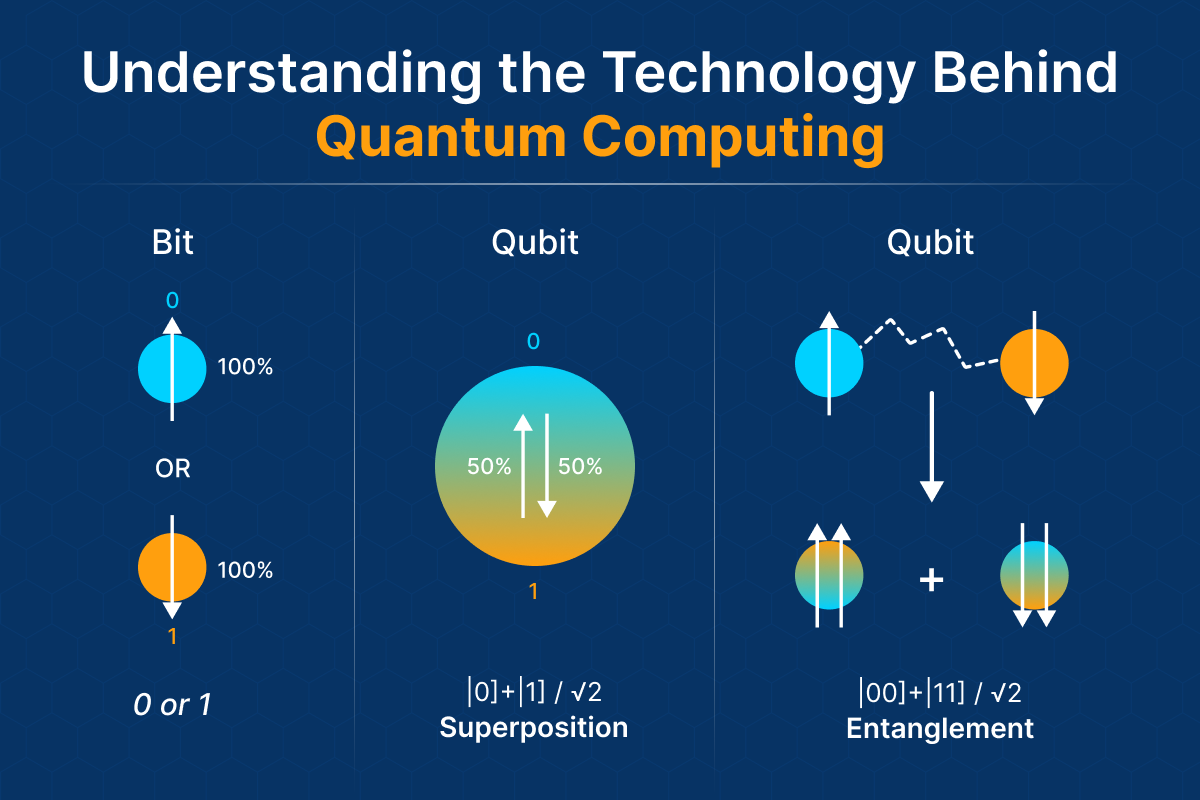 Understanding the Technology Behind
Quantum Computing

Bit

0

100%

OR

100%

1

0 or 1

Qubit

0

50% 50%

1

$|0]+|1] / \sqrt{2}$
Superposition

Qubit

+

$|00]+|11] / \sqrt{2}$
Entanglement